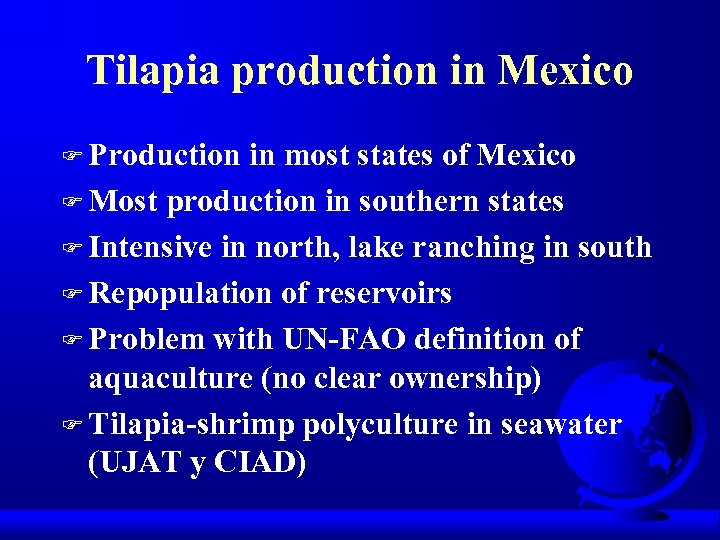 Tilapia production in Mexico

☞ Production in most states of Mexico

☞ Most production in southern states

☞ Intensive in north, lake ranching in south

☞ Repopulation of reservoirs

☞ Problem with UN-FAO definition of aquaculture (no clear ownership)

☞ Tilapia-shrimp polyculture in seawater (UJAT y CIAD)